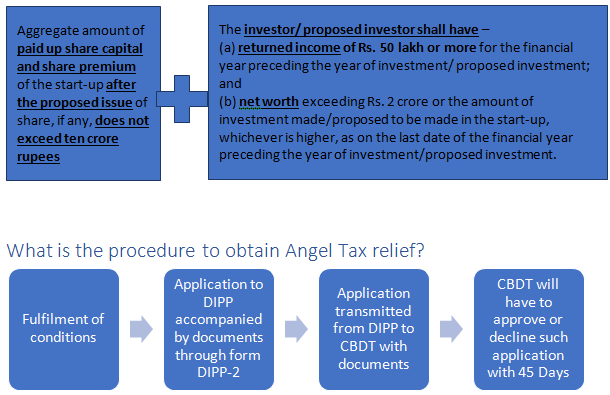 Aggregate amount of paid up share capital and share premium of the start-up after the proposed issue of share, if any, does not exceed ten crore rupees

The investor/ proposed investor shall have –
(a) returned income of Rs. 50 lakh or more for the financial year preceding the year of investment/ proposed investment; and
(b) net worth exceeding Rs. 2 crore or the amount of investment made/proposed to be made in the start-up, whichever is higher, as on the last date of the financial year preceding the year of investment/proposed investment.

What is the procedure to obtain Angel Tax relief?

Fulfilment of conditions

Application to DIPP accompanied by documents through form DIPP-2

Application transmitted from DIPP to CBDT with documents

CBDT will have to approve or decline such application with 45 Days